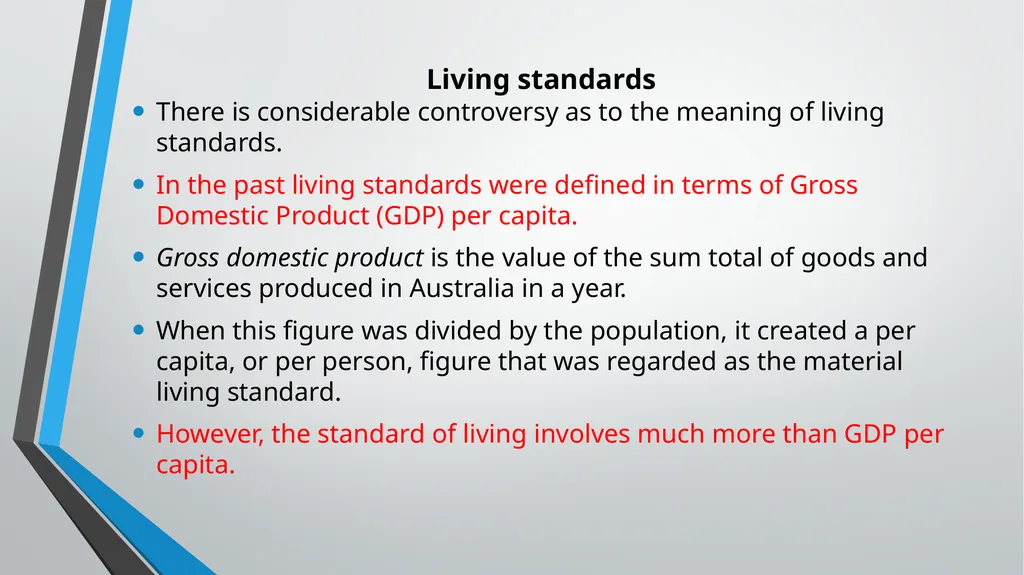 Living standards

• There is considerable controversy as to the meaning of living standards.

• In the past living standards were defined in terms of Gross Domestic Product (GDP) per capita.

• Gross domestic product is the value of the sum total of goods and services produced in Australia in a year.

• When this figure was divided by the population, it created a per capita, or per person, figure that was regarded as the material living standard.

• However, the standard of living involves much more than GDP per capita.